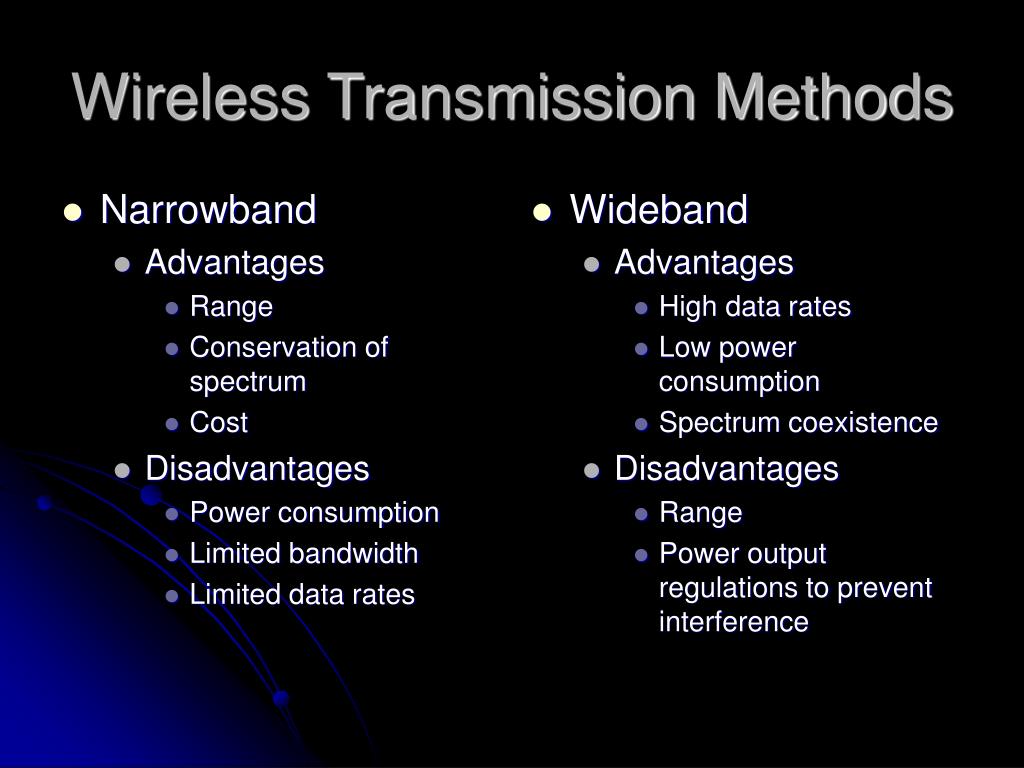 Wireless Transmission Methods

- Narrowband
  - Advantages
    - Range
    - Conservation of spectrum
    - Cost
  - Disadvantages
    - Power consumption
    - Limited bandwidth
    - Limited data rates

- Wideband
  - Advantages
    - High data rates
    - Low power consumption
    - Spectrum coexistence
  - Disadvantages
    - Range
    - Power output regulations to prevent interference